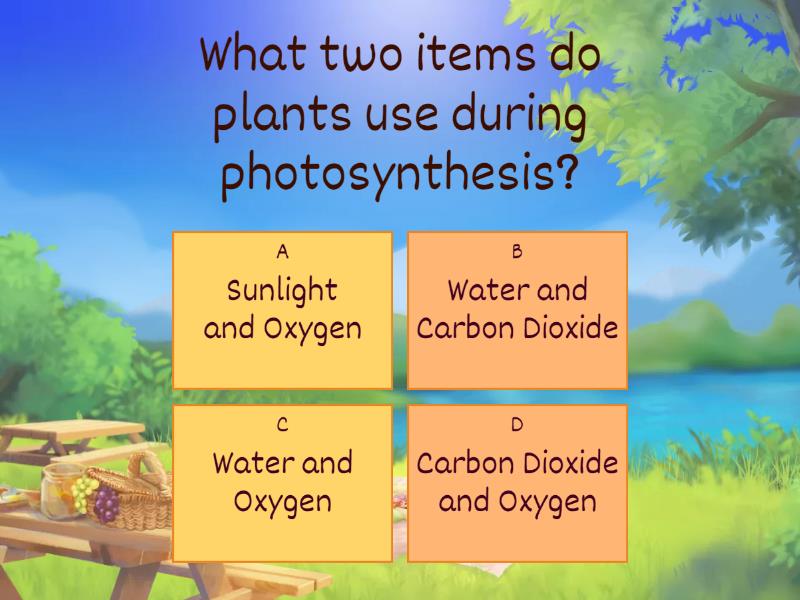 What two items do plants use during photosynthesis?

A
Sunlight and Oxygen

B
Water and Carbon Dioxide

C
Water and Oxygen

D
Carbon Dioxide and Oxygen